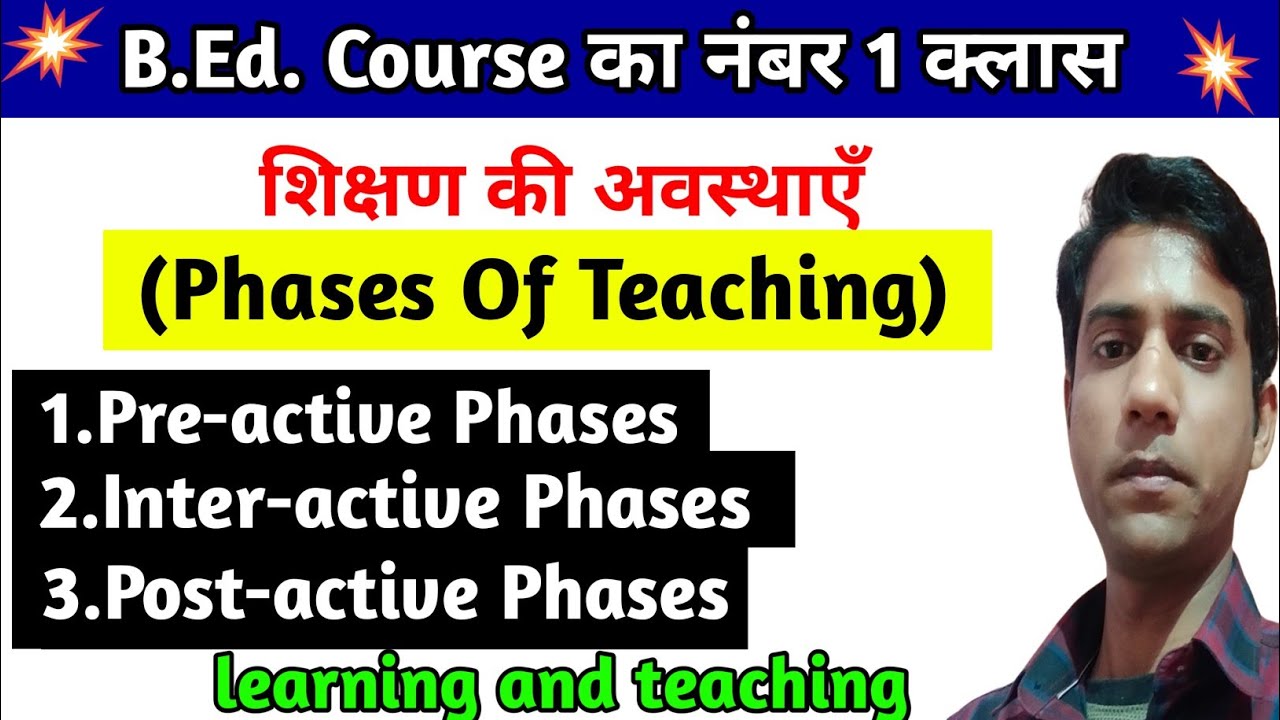 B.Ed. Course का नंबर 1 क्लास

शिक्षण की अवस्थाएँ

(Phases Of Teaching)

1.Pre-active Phases
2.Inter-active Phases
3.Post-active Phases

learning and teaching